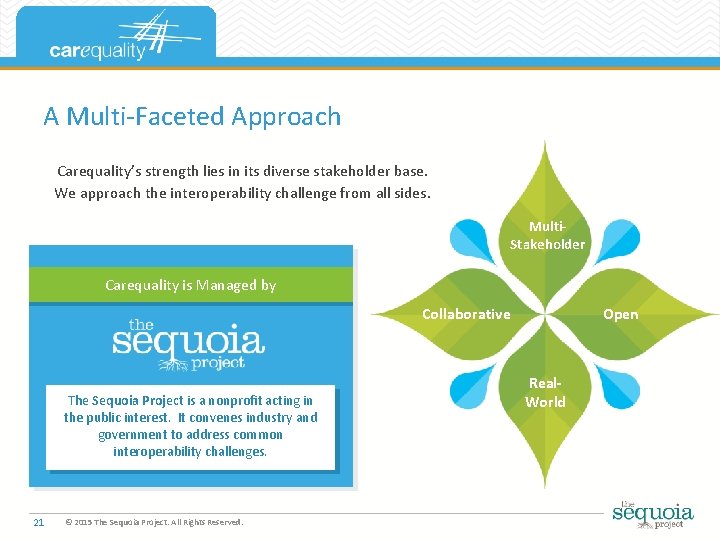 carequality

A Multi-Faceted Approach

Carequality's strength lies in its diverse stakeholder base. We approach the interoperability challenge from all sides.

Carequality is Managed by

the sequoia project

The Sequoia Project is a nonprofit acting in the public interest. It convenes industry and government to address common interoperability challenges.

Multi-Stakeholder

Collaborative

Open

Real-World

21 © 2015 The Sequoia Project. All Rights Reserved.

the sequoia project